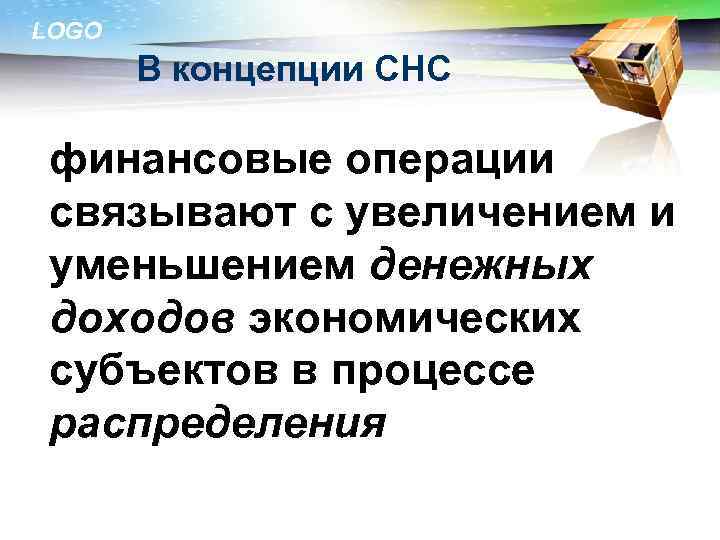 LOGO

В концепции СНС

финансовые операции связывают с увеличением и уменьшением денежных доходов экономических субъектов в процессе распределения